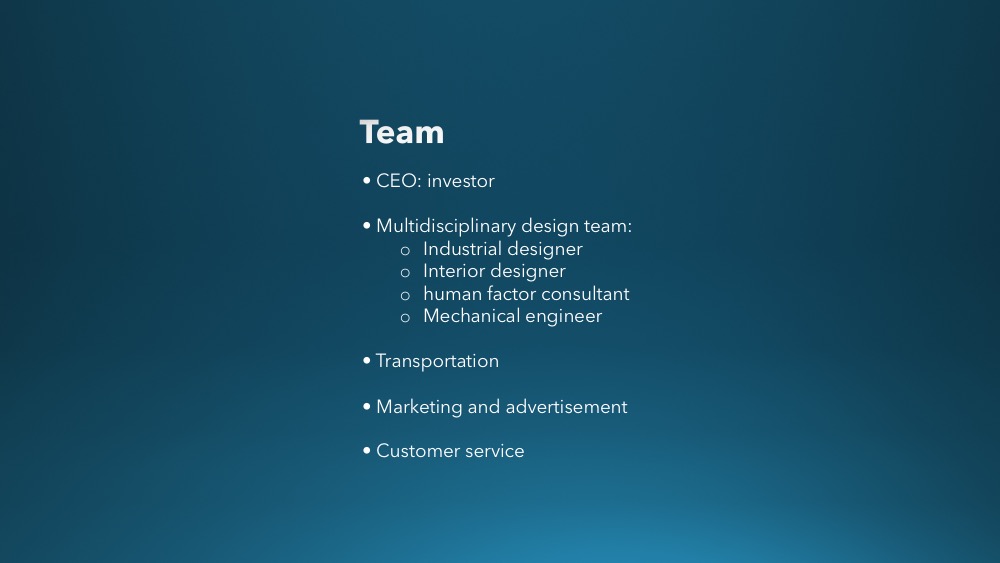 Team

• CEO: investor

• Multidisciplinary design team:
  o Industrial designer
  o Interior designer
  o human factor consultant
  o Mechanical engineer

• Transportation

• Marketing and advertisement

• Customer service